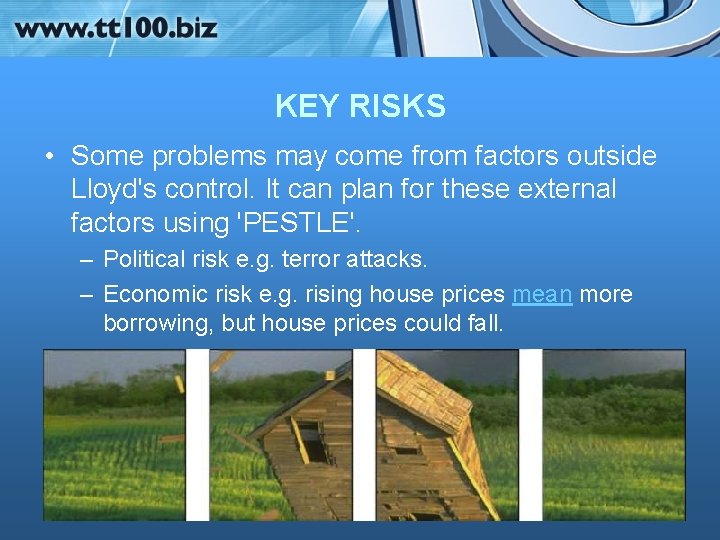 www.tt100.biz

KEY RISKS

• Some problems may come from factors outside Lloyd's control. It can plan for these external factors using 'PESTLE'.

– Political risk e.g. terror attacks.

– Economic risk e.g. rising house prices mean more borrowing, but house prices could fall.